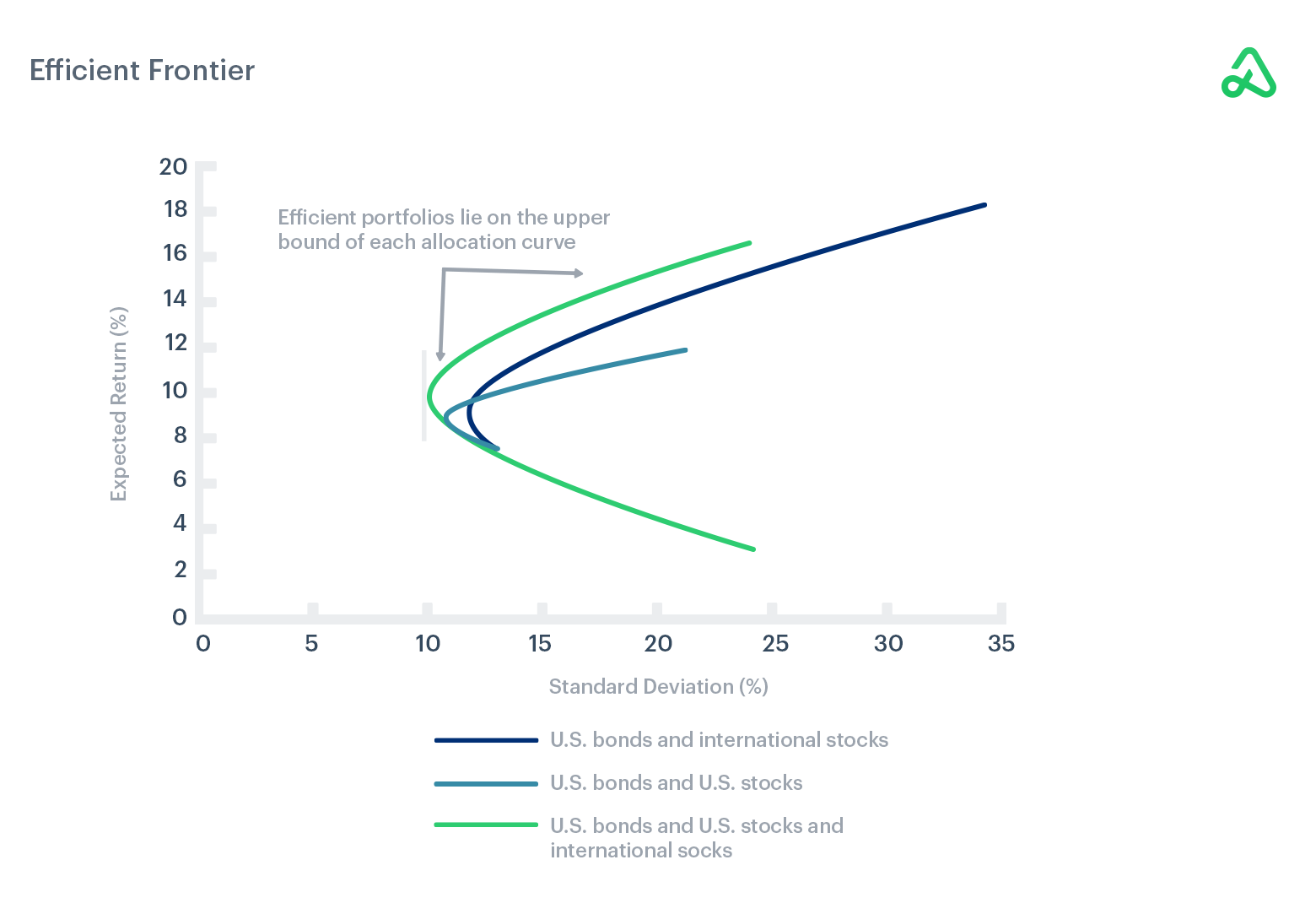 Efficient Frontier

20
18
16
14
12
10
8
6
4
2
0

Expected Return (%)

Efficient portfolios lie on the upper bound of each allocation curve

0 5 10 15 20 25 30 35

Standard Deviation (%)

U.S. bonds and international stocks

U.S. bonds and U.S. stocks

U.S. bonds and U.S. stocks and international socks